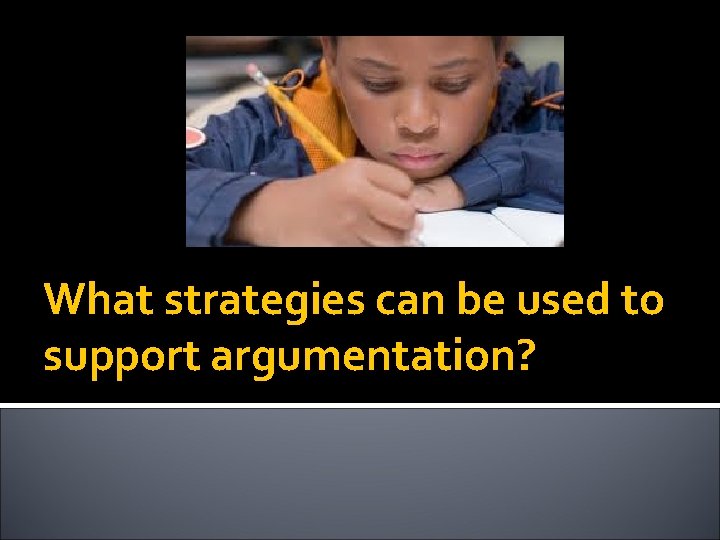 What strategies can be used to support argumentation?